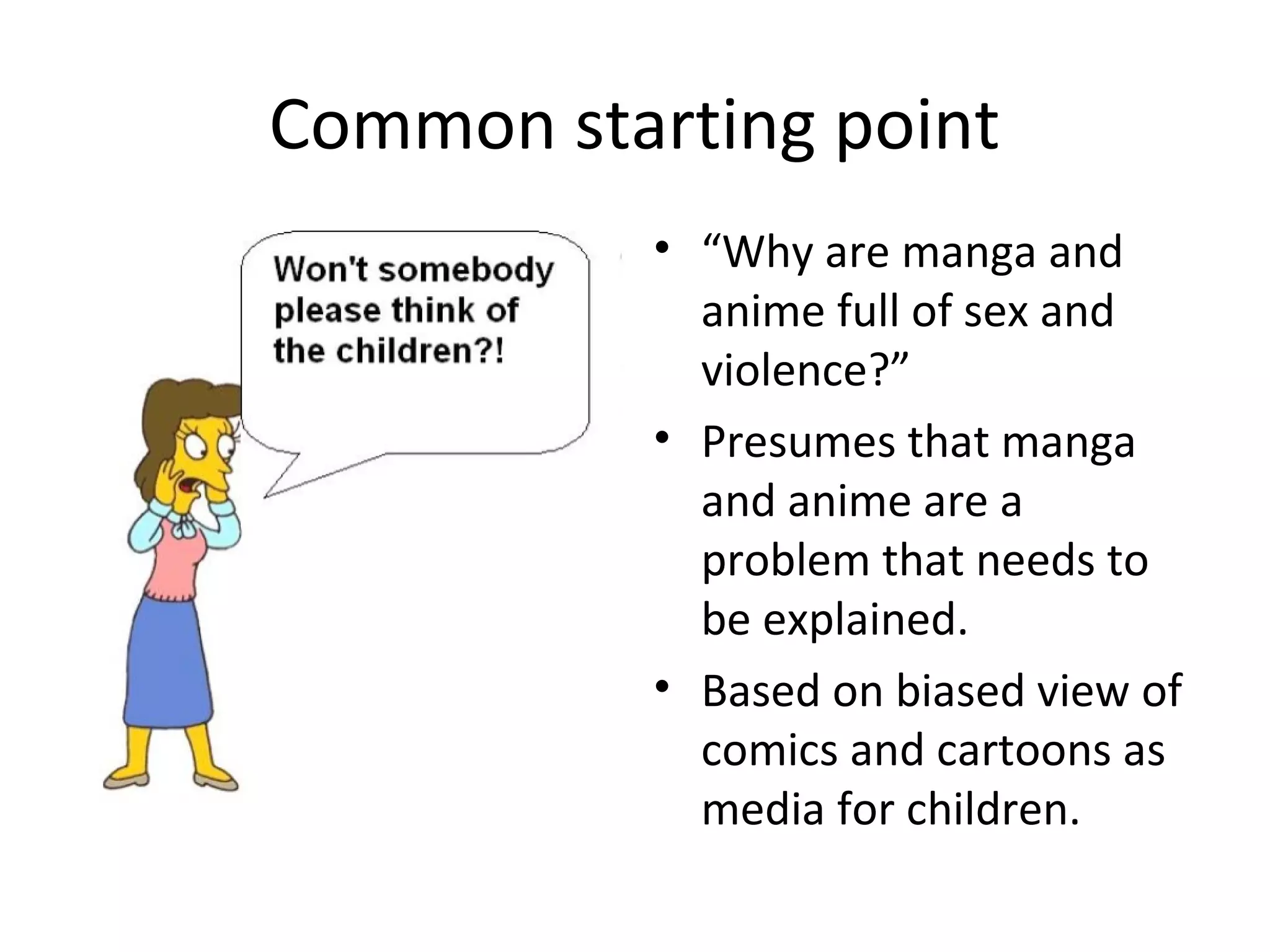 Common starting point

Won't somebody please think of the children?!

• “Why are manga and anime full of sex and violence?”
• Presumes that manga and anime are a problem that needs to be explained.
• Based on biased view of comics and cartoons as media for children.